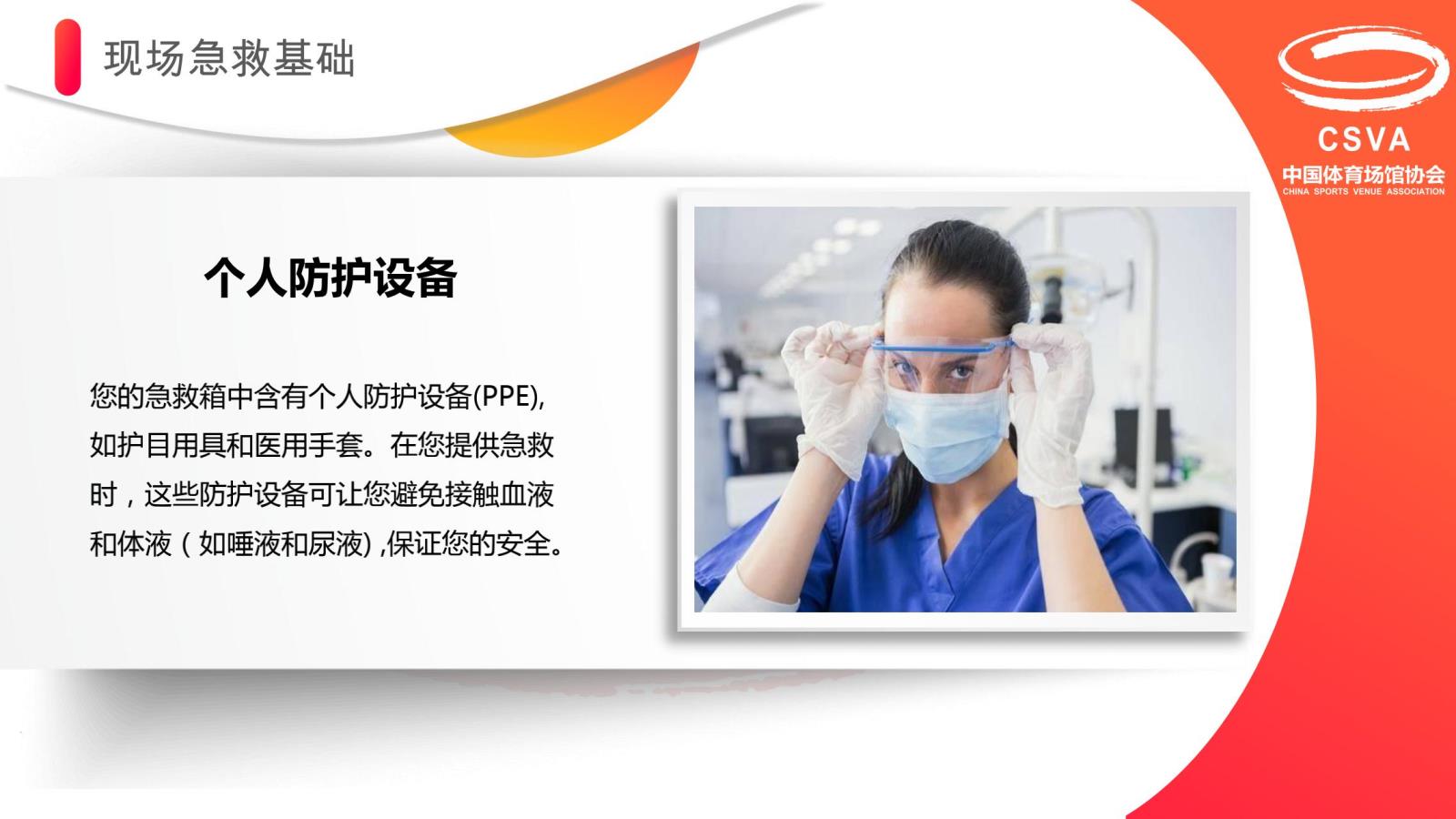 现场急救基础

CSVA
中国体育场馆协会
CHINA SPORTS VENUE ASSOCIATION

个人防护设备

您的急救箱中含有个人防护设备(PPE),如护目用具和医用手套。在您提供急救时，这些防护设备可让您避免接触血液和体液（如唾液和尿液),保证您的安全。